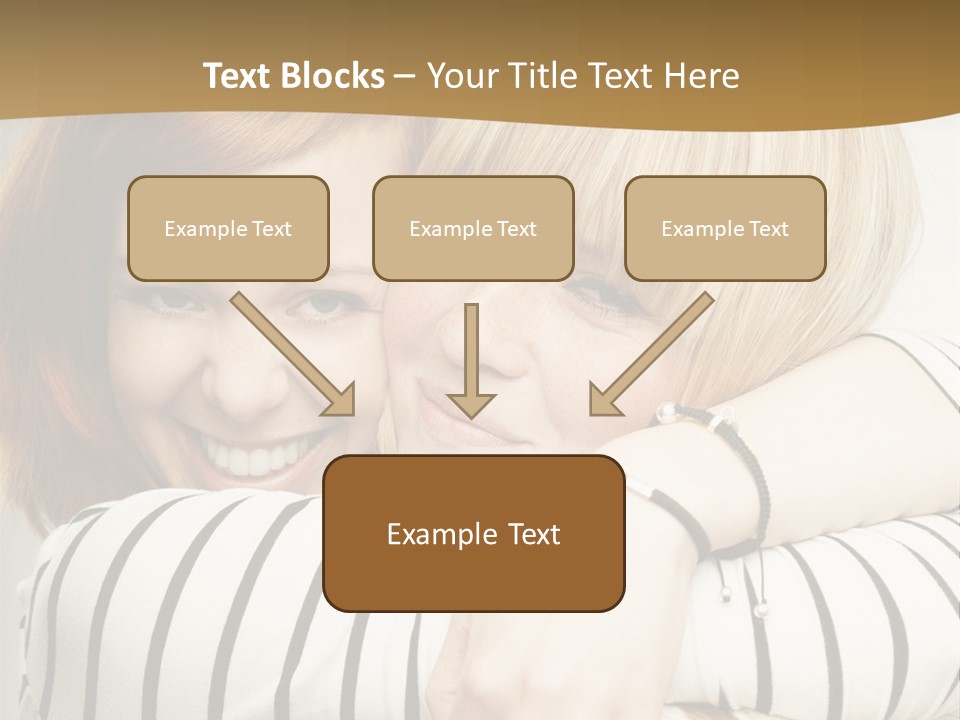 Text Blocks – Your Title Text Here

Example Text

Example Text

Example Text

Example Text